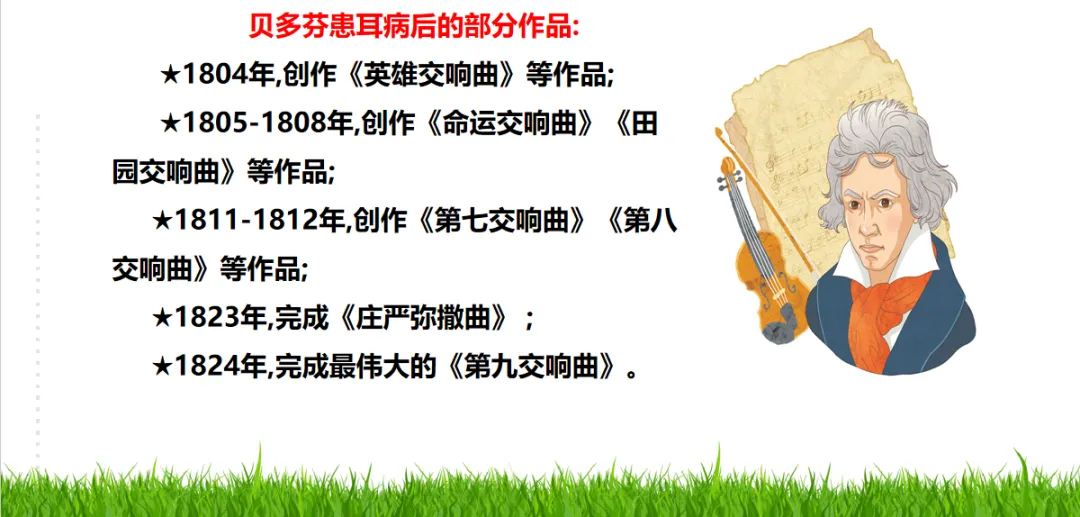 贝多芬患耳病后的部分作品:

★1804年,创作《英雄交响曲》等作品;

★1805-1808年,创作《命运交响曲》《田园交响曲》等作品;

★1811-1812年,创作《第七交响曲》《第八交响曲》等作品;

★1823年,完成《庄严弥撒曲》;

★1824年,完成最伟大的《第九交响曲》。